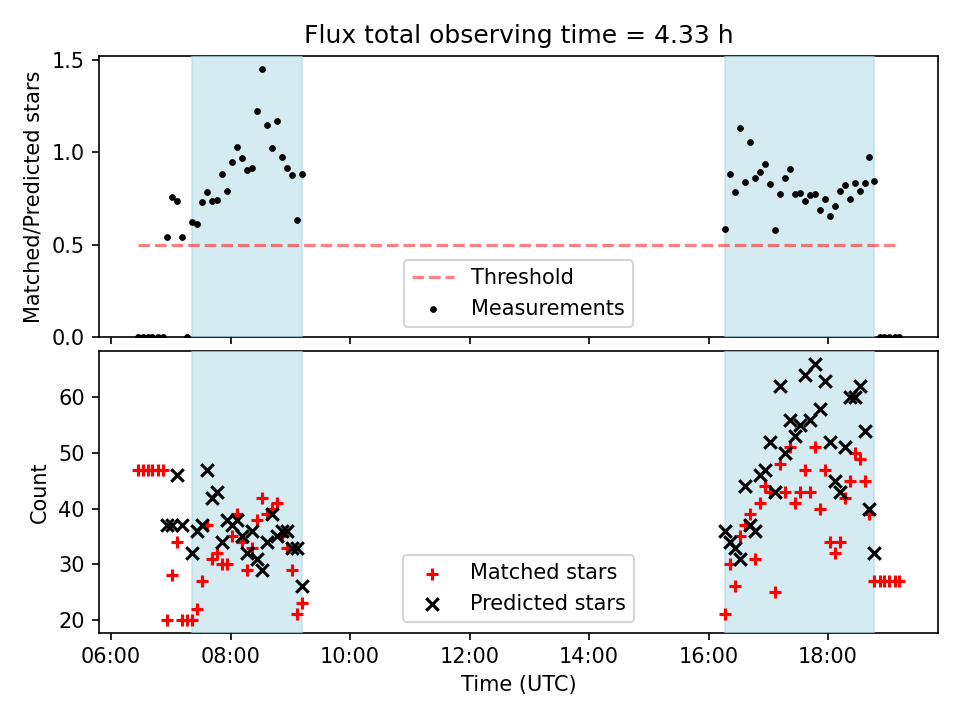 Flux total observing time = 4.33 h

Matched/Predicted stars

1.5
1.0
0.5
0.0

Threshold
Measurements

Count

60
50
40
30
20

Matched stars
Predicted stars

06:00 08:00 10:00 12:00 14:00 16:00 18:00

Time (UTC)